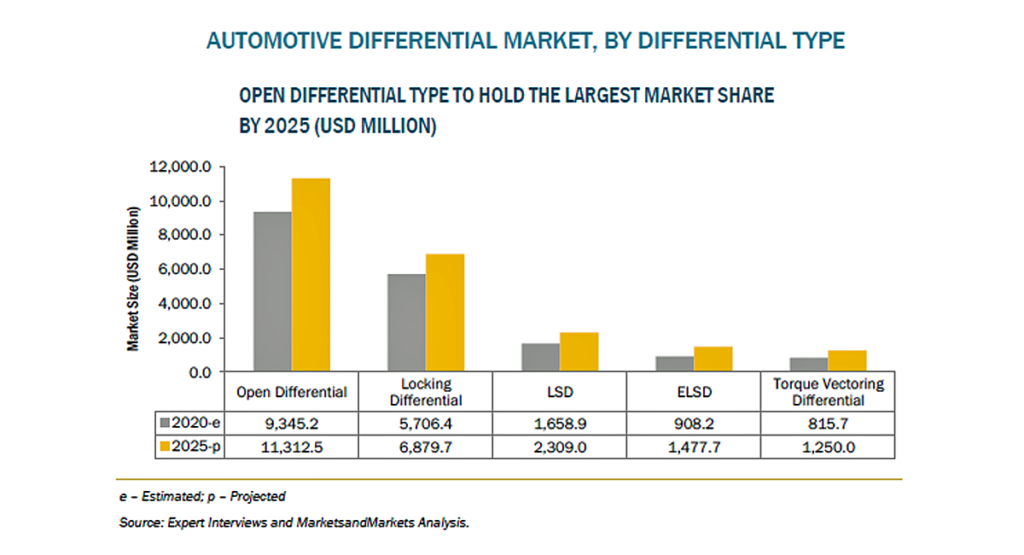 AUTOMOTIVE DIFFERENTIAL MARKET, BY DIFFERENTIAL TYPE

OPEN DIFFERENTIAL TYPE TO HOLD THE LARGEST MARKET SHARE BY 2025 (USD MILLION)

Market Size (USD Million)

12,000.0
10,000.0
8,000.0
6,000.0
4,000.0
2,000.0
0.0

| | Open Differential | Locking Differential | LSD | ELSD | Torque Vectoring Differential |
|---|---|---|---|---|---|
| 2020-e | 9,345.2 | 5,706.4 | 1,658.9 | 908.2 | 815.7 |
| 2025-p | 11,312.5 | 6,879.7 | 2,309.0 | 1,477.7 | 1,250.0 |

e – Estimated; p – Projected

Source: Expert Interviews and MarketsandMarkets Analysis.